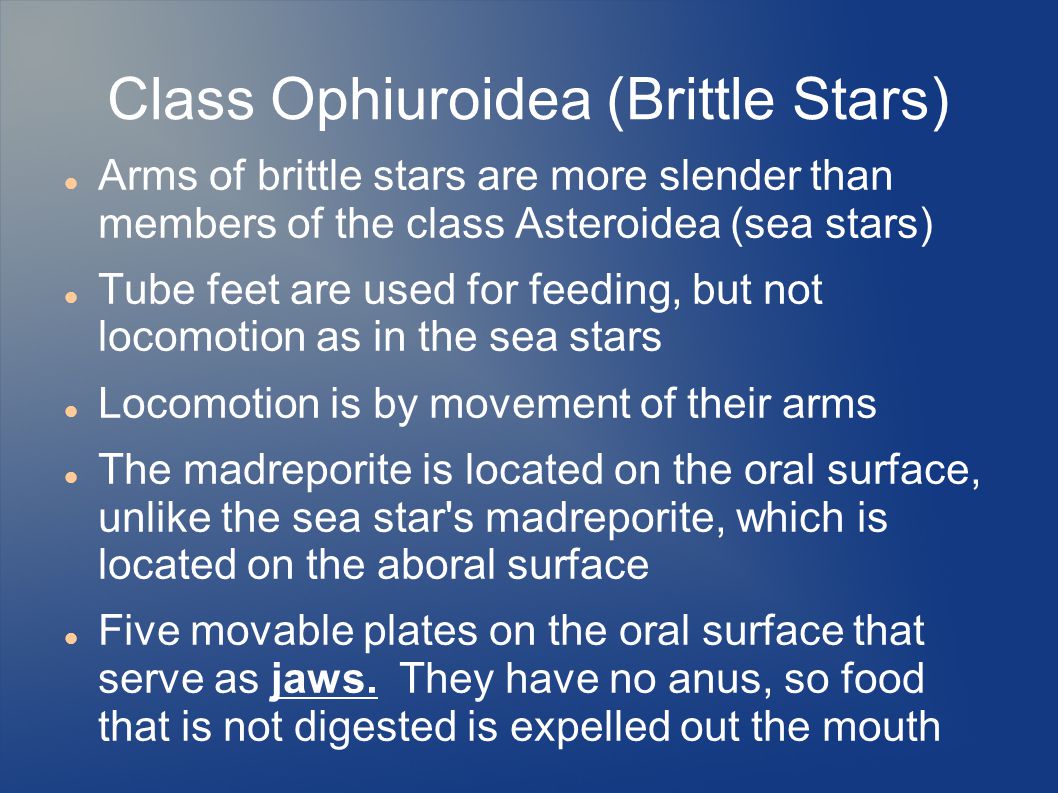 Class Ophiuroidea (Brittle Stars)

- Arms of brittle stars are more slender than members of the class Asteroidea (sea stars)
- Tube feet are used for feeding, but not locomotion as in the sea stars
- Locomotion is by movement of their arms
- The madreporite is located on the oral surface, unlike the sea star's madreporite, which is located on the aboral surface
- Five movable plates on the oral surface that serve as jaws. They have no anus, so food that is not digested is expelled out the mouth